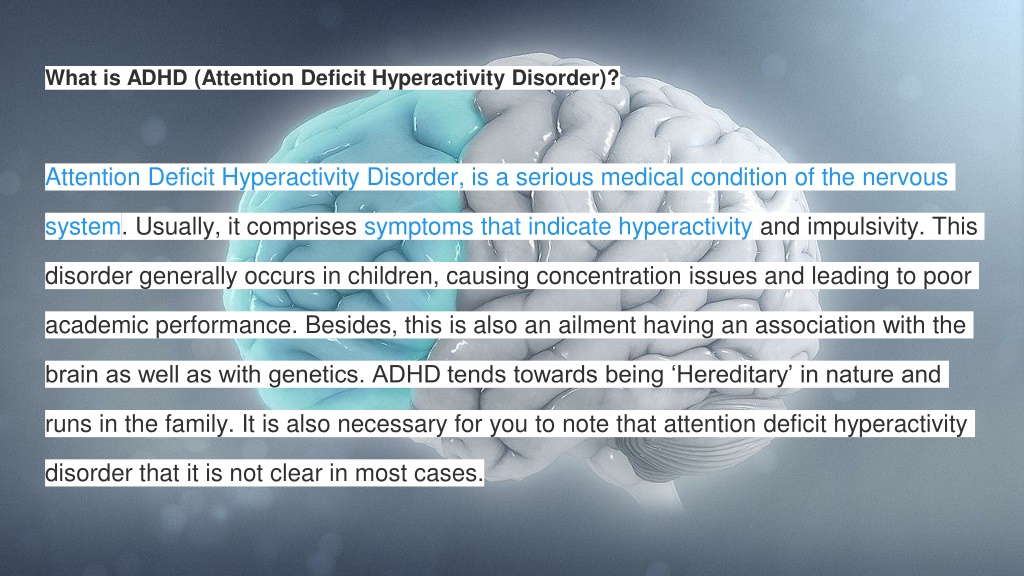 What is ADHD (Attention Deficit Hyperactivity Disorder)?

Attention Deficit Hyperactivity Disorder, is a serious medical condition of the nervous system. Usually, it comprises symptoms that indicate hyperactivity and impulsivity. This disorder generally occurs in children, causing concentration issues and leading to poor academic performance. Besides, this is also an ailment having an association with the brain as well as with genetics. ADHD tends towards being ‘Hereditary’ in nature and runs in the family. It is also necessary for you to note that attention deficit hyperactivity disorder that it is not clear in most cases.